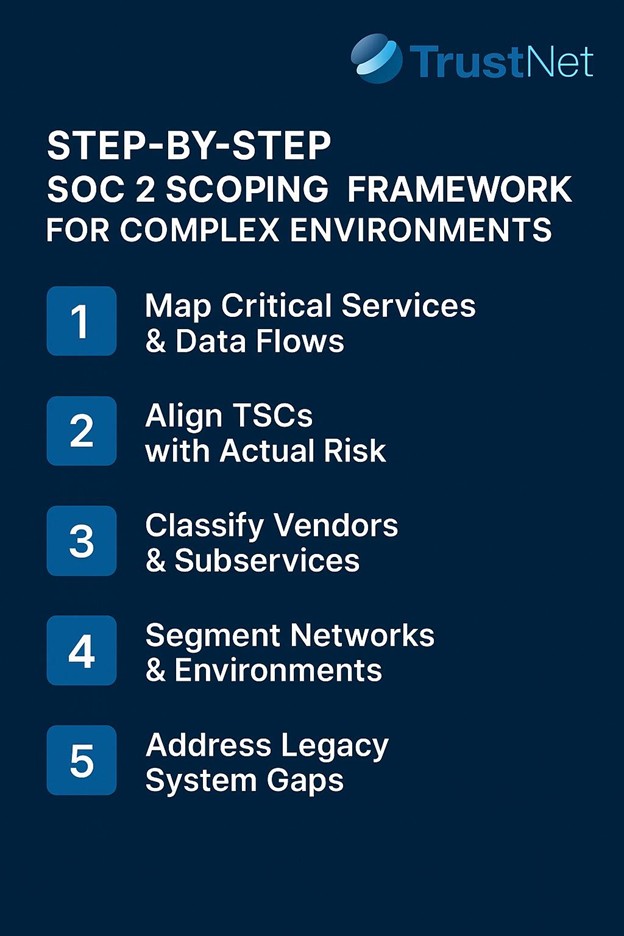 TrustNet

STEP-BY-STEP
SOC 2 SCOPING FRAMEWORK
FOR COMPLEX ENVIRONMENTS

1
Map Critical Services & Data Flows

2
Align TSCs with Actual Risk

3
Classify Vendors & Subservices

4
Segment Networks & Environments

5
Address Legacy System Gaps